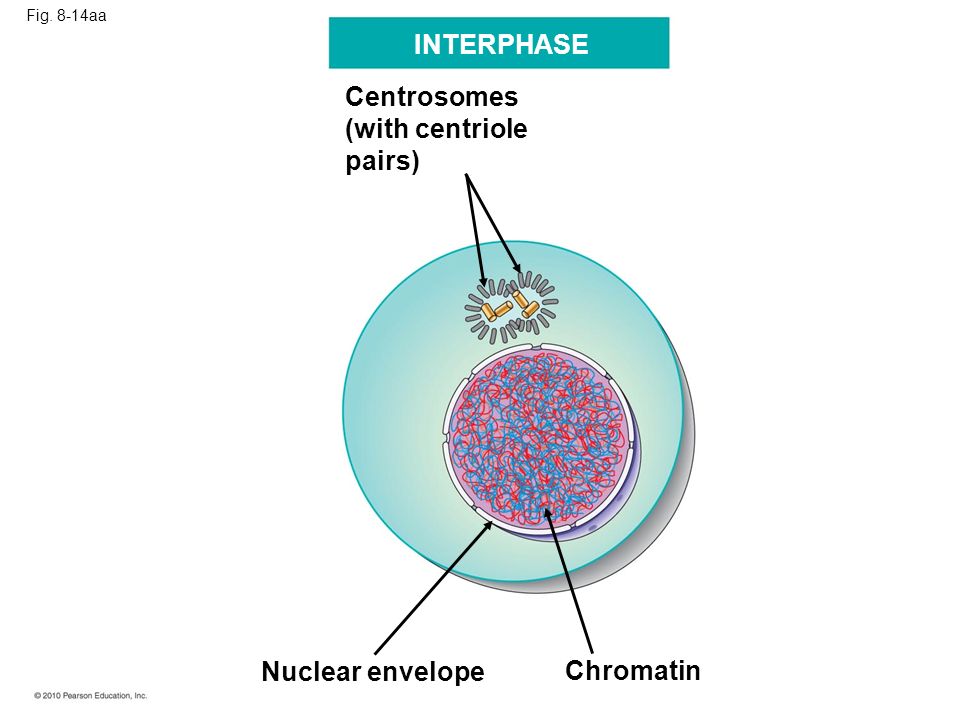 Fig. 8-14aa

INTERPHASE

Centrosomes (with centriole pairs)

Nuclear envelope

Chromatin

© 2010 Pearson Education, Inc.